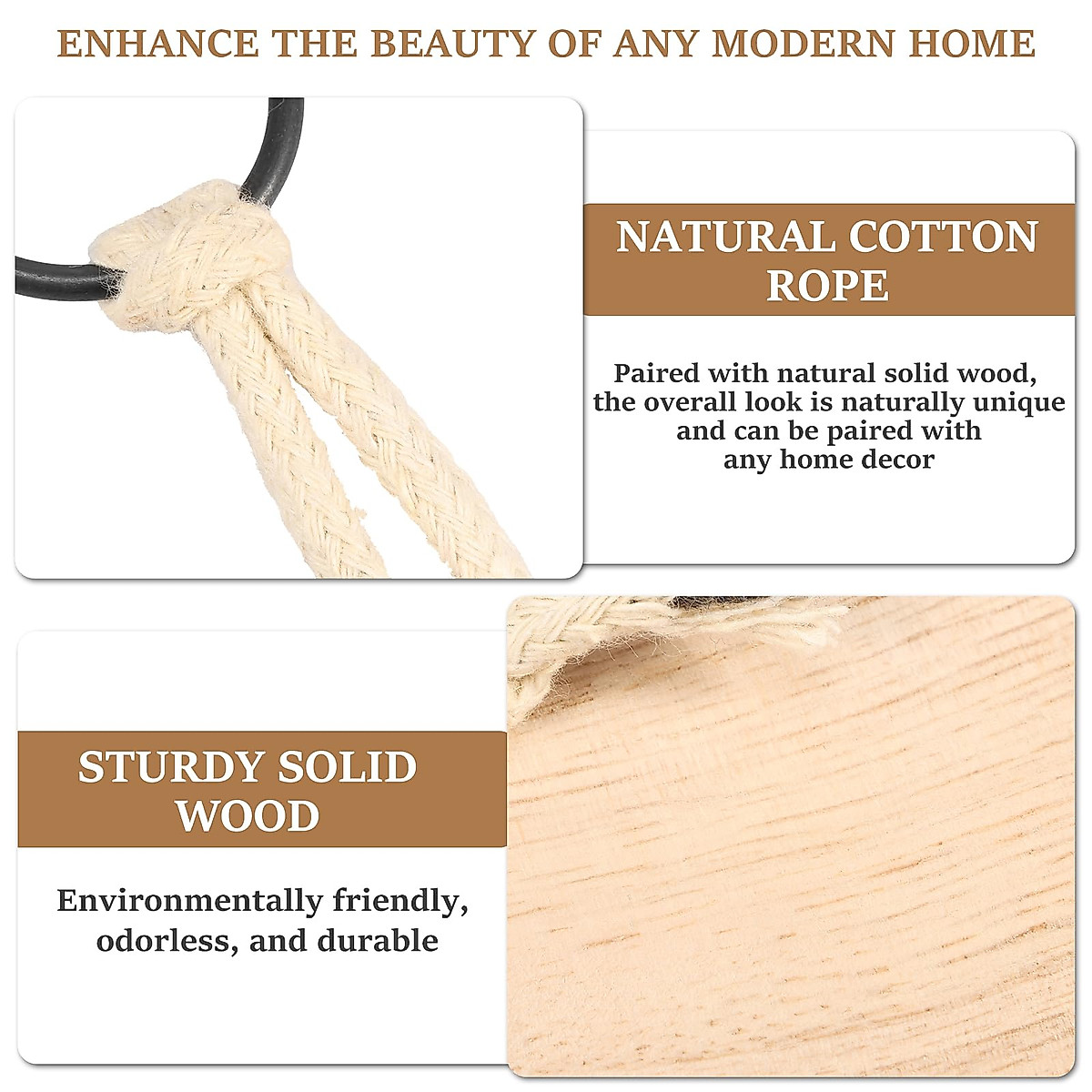 ENHANCE THE BEAUTY OF ANY MODERN HOME

NATURAL COTTON ROPE

Paired with natural solid wood, the overall look is naturally unique and can be paired with any home decor

STURDY SOLID WOOD

Environmentally friendly, odorless, and durable